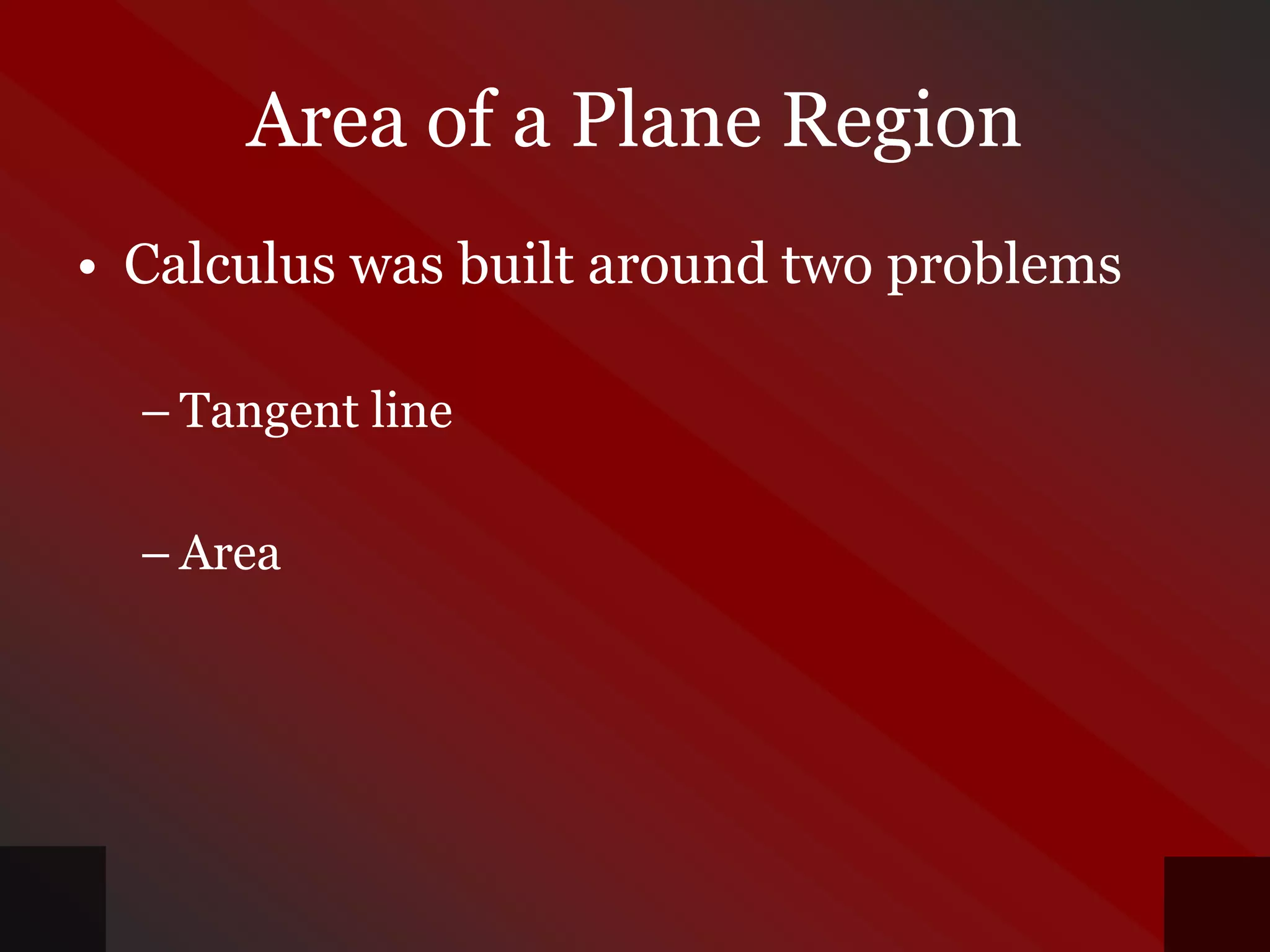 Area of a Plane Region

• Calculus was built around two problems

– Tangent line

– Area